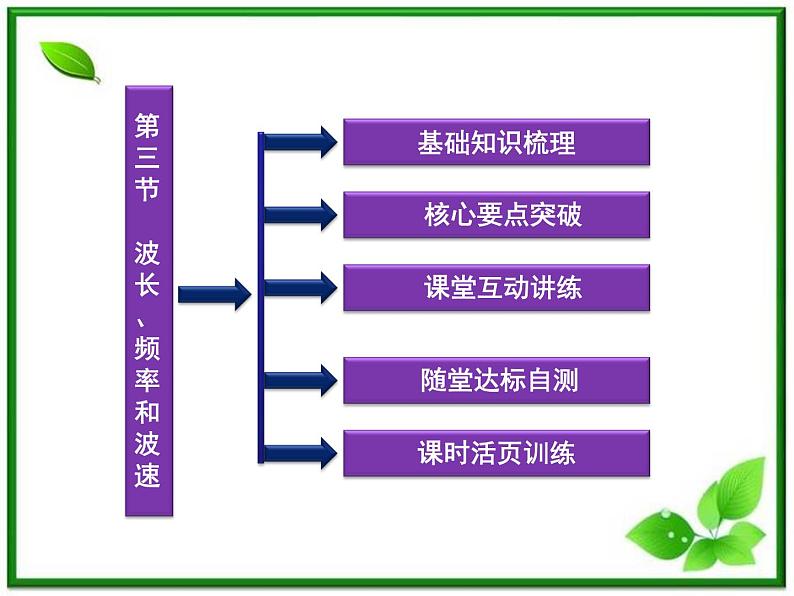 第三节 波长、频率和波速

基础知识梳理

核心要点突破

课堂互动讲练

随堂达标自测

课时活页训练